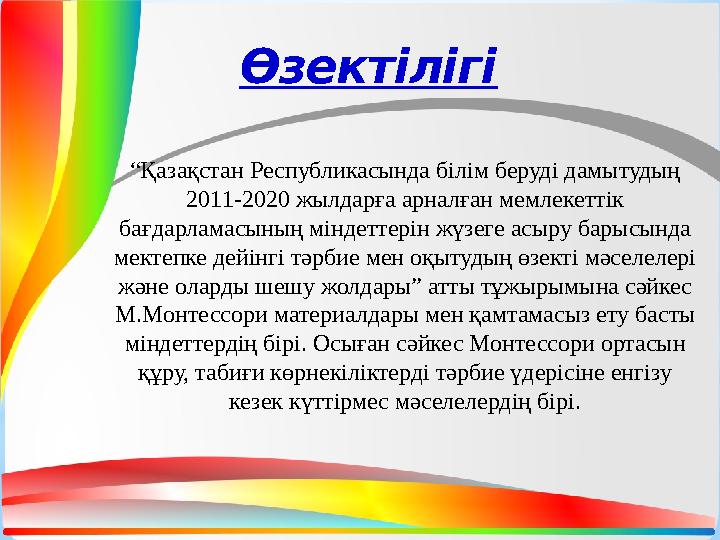 Өзектілігі

“Қазақстан Республикасында білім беруді дамытудың 2011-2020 жылдарға арналған мемлекеттік бағдарламасының міндеттерін жүзеге асыру барысында мектепке дейінгі тәрбие мен оқытудың өзекті мәселелері және оларды шешу жолдары” атты тұжырымына сәйкес М.Монтессори материалдары мен қамтамасыз ету басты міндеттердің бірі. Осыған сәйкес Монтессори ортасын құру, табиғи көрнекіліктерді тәрбие үдерісіне енгізу кезек күттірмес мәселелердің бірі.